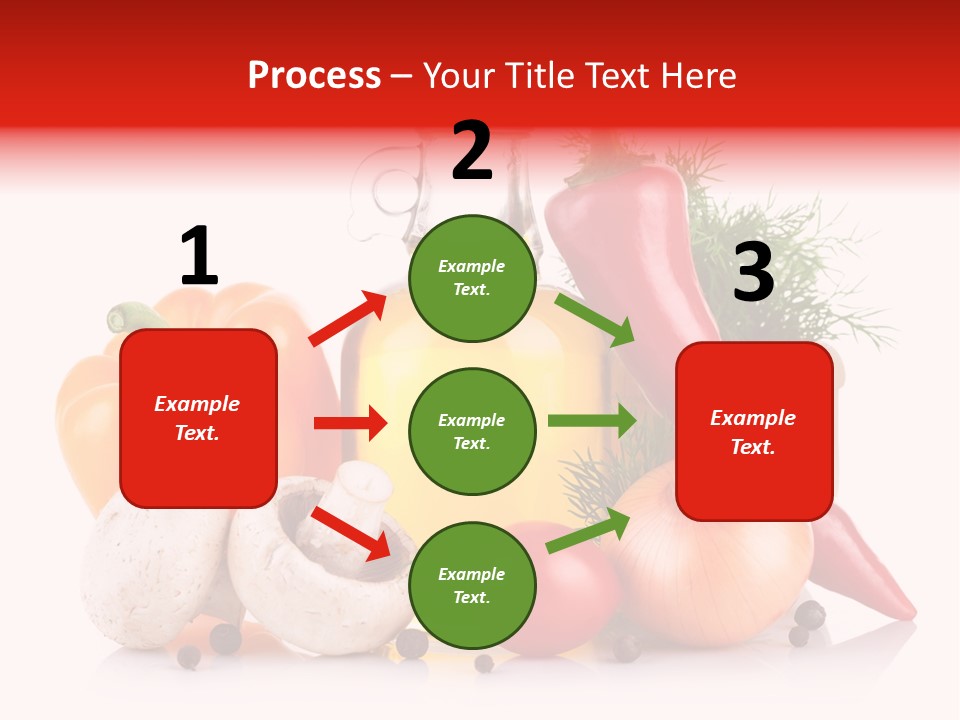 Process – Your Title Text Here

1

Example Text.

2

Example Text.

Example Text.

Example Text.

3

Example Text.